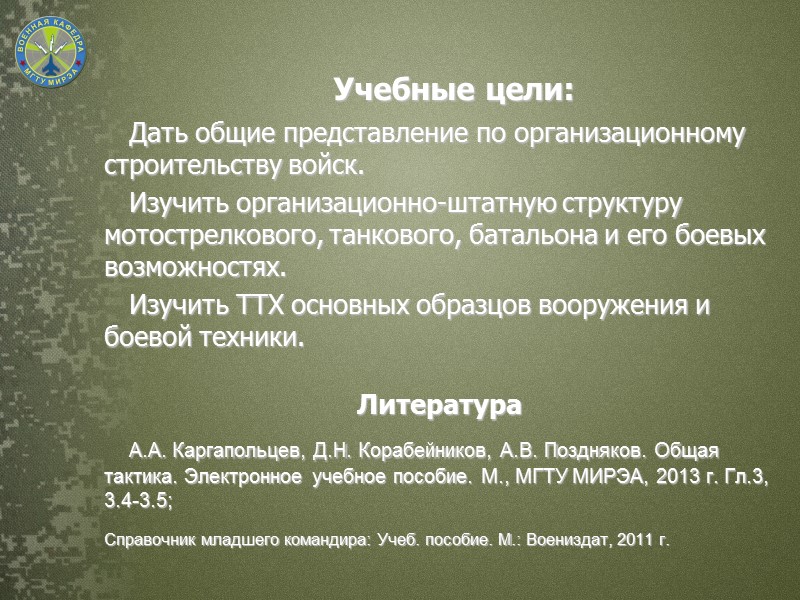 ВОЕННАЯ КАФЕДРА
МГТУ МИРЭА

Учебные цели:

Дать общие представление по организационному строительству войск.

Изучить организационно-штатную структуру мотострелкового, танкового, батальона и его боевых возможностях.

Изучить ТТХ основных образцов вооружения и боевой техники.

Литература

А.А. Каргапольцев, Д.Н. Корабейников, А.В. Поздняков. Общая тактика. Электронное учебное пособие. М., МГТУ МИРЭА, 2013 г. Гл.3, 3.4-3.5;

Справочник младшего командира: Учеб. пособие. М.: Воениздат, 2011 г.